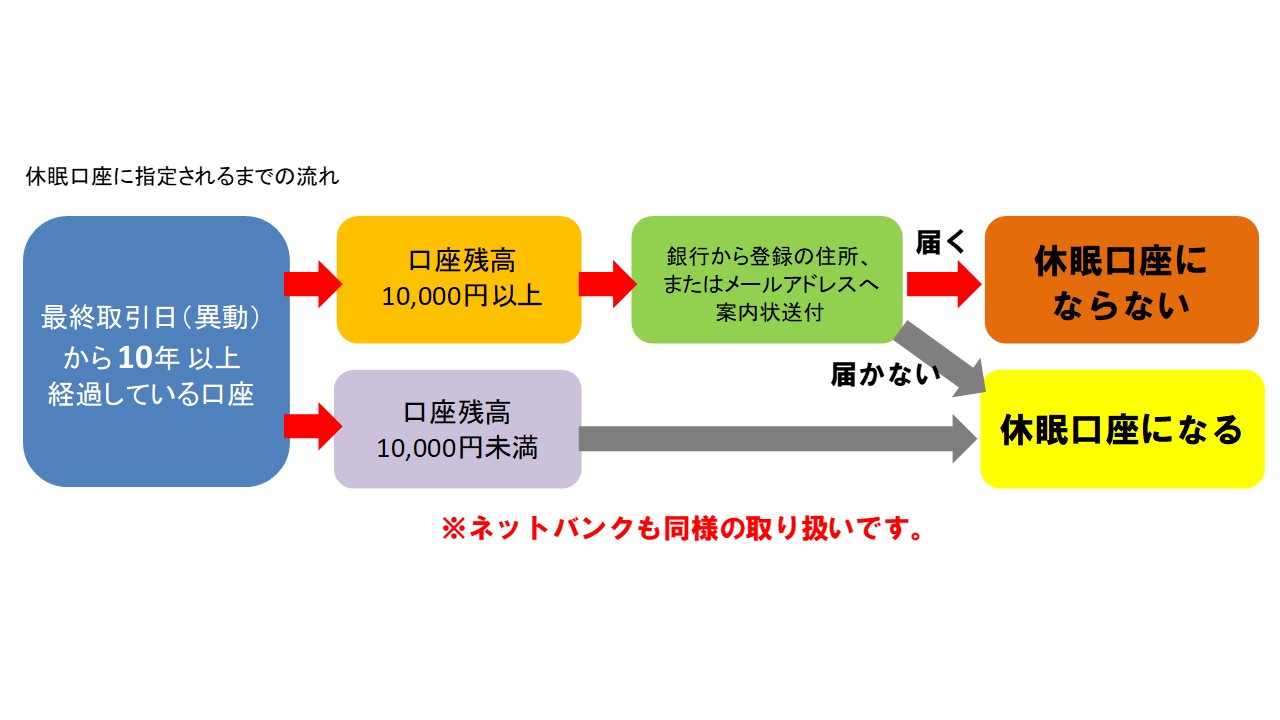 休眠口座に指定されるまでの流れ

最終取引日（異動）から10年 以上経過している口座

口座残高
10,000円以上

銀行から登録の住所、またはメールアドレスへ案内状送付

届く

休眠口座にならない

届かない

口座残高
10,000円未満

休眠口座になる

※ネットバンクも同様の取り扱いです。